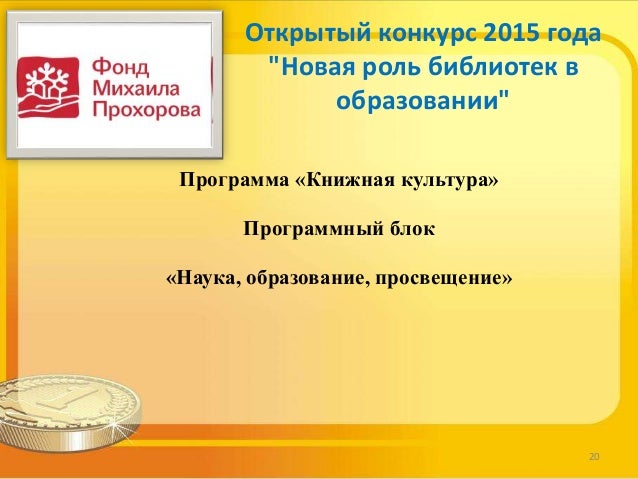 Фонд Михаила Прохорова

Открытый конкурс 2015 года "Новая роль библиотек в образовании"

Программа «Книжная культура»

Программный блок

«Наука, образование, просвещение»

20